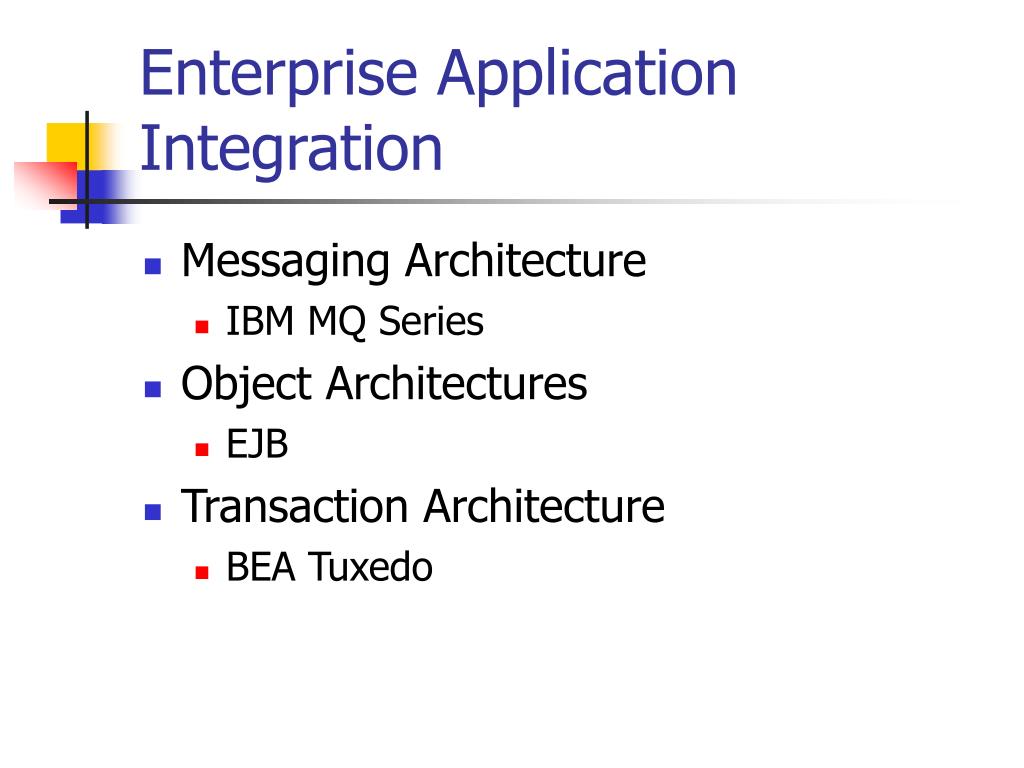 Enterprise Application Integration

- Messaging Architecture
  - IBM MQ Series
- Object Architectures
  - EJB
- Transaction Architecture
  - BEA Tuxedo